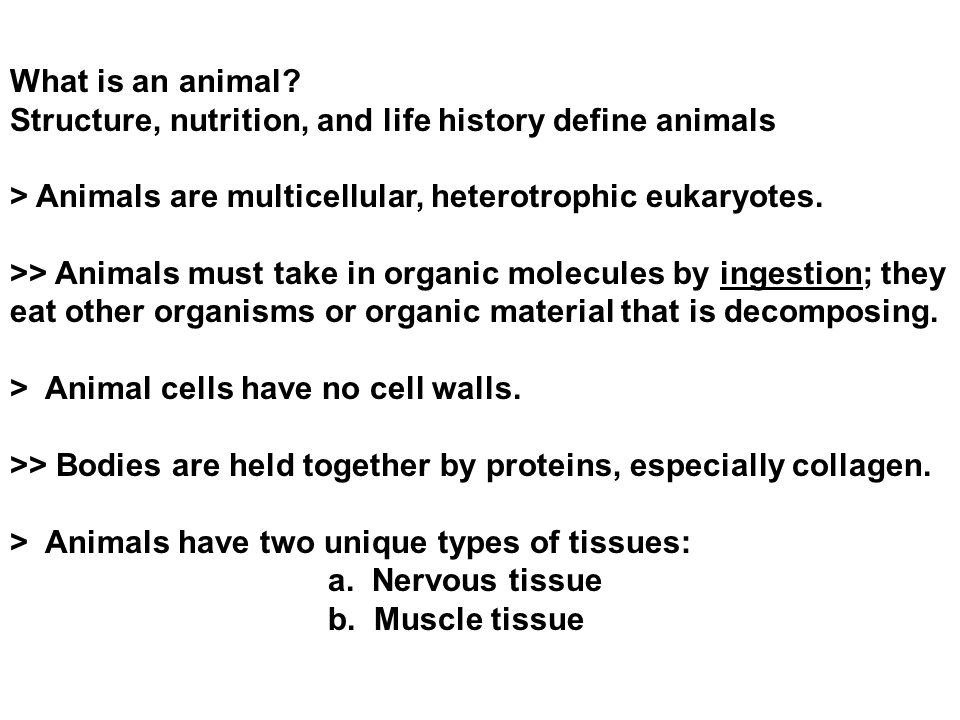 What is an animal?
Structure, nutrition, and life history define animals

> Animals are multicellular, heterotrophic eukaryotes.

>> Animals must take in organic molecules by ingestion; they eat other organisms or organic material that is decomposing.

> Animal cells have no cell walls.

>> Bodies are held together by proteins, especially collagen.

> Animals have two unique types of tissues:
a. Nervous tissue
b. Muscle tissue